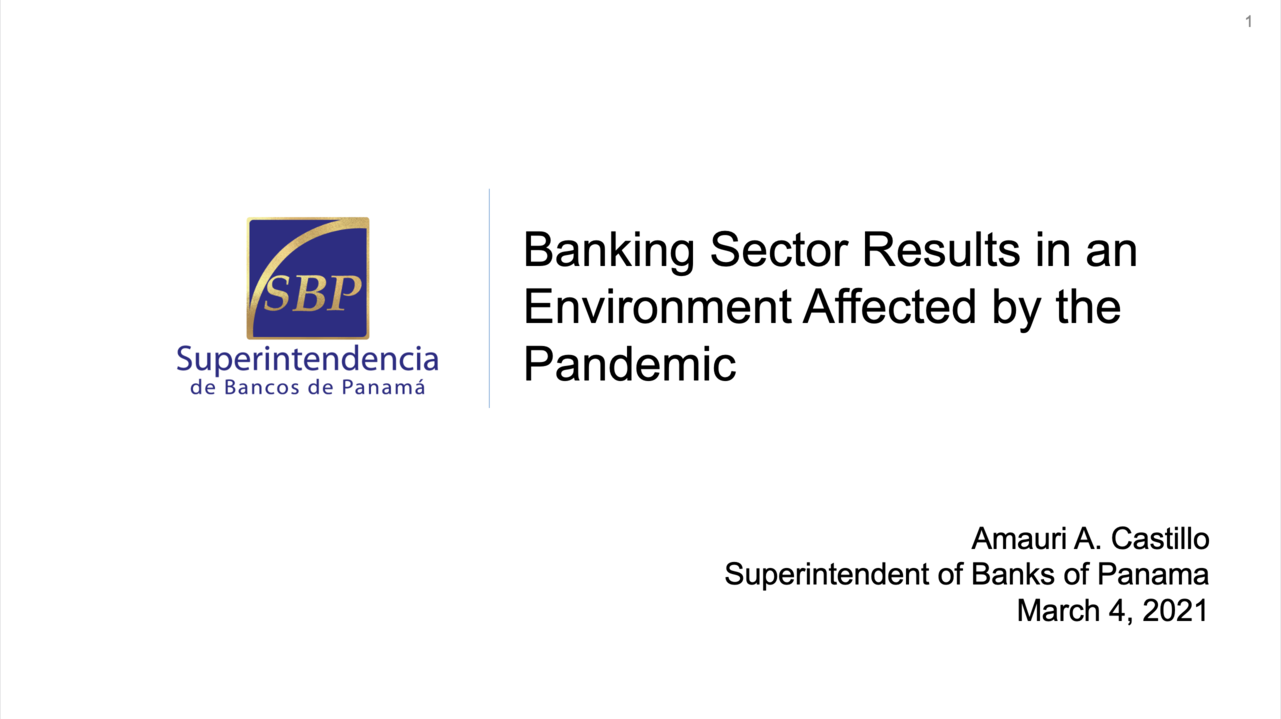 1

SBP
Superintendencia
de Bancos de Panamá

Banking Sector Results in an Environment Affected by the Pandemic

Amauri A. Castillo
Superintendent of Banks of Panama
March 4, 2021